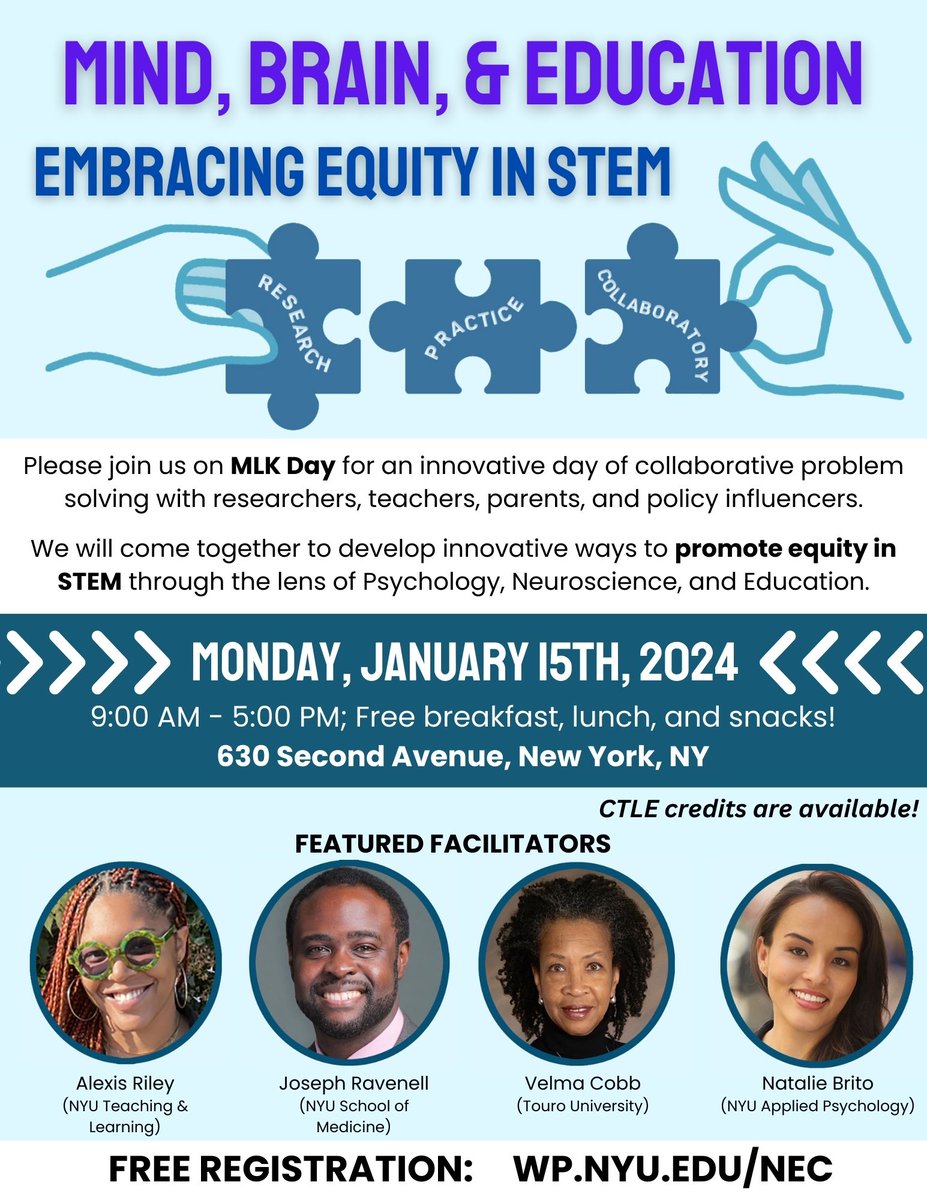 MIND, BRAIN, & EDUCATION

EMBRACING EQUITY IN STEM

RESEARCH

PRACTICE

COLLABORATORY

Please join us on MLK Day for an innovative day of collaborative problem solving with researchers, teachers, parents, and policy influencers.

We will come together to develop innovative ways to promote equity in STEM through the lens of Psychology, Neuroscience, and Education.

MONDAY, JANUARY 15TH, 2024

9:00 AM - 5:00 PM; Free breakfast, lunch, and snacks!

630 Second Avenue, New York, NY

CTLE credits are available!

FEATURED FACILITATORS

Alexis Riley (NYU Teaching & Learning)

Joseph Ravenell (NYU School of Medicine)

Velma Cobb (Touro University)

Natalie Brito (NYU Applied Psychology)

FREE REGISTRATION: WP.NYU.EDU/NEC